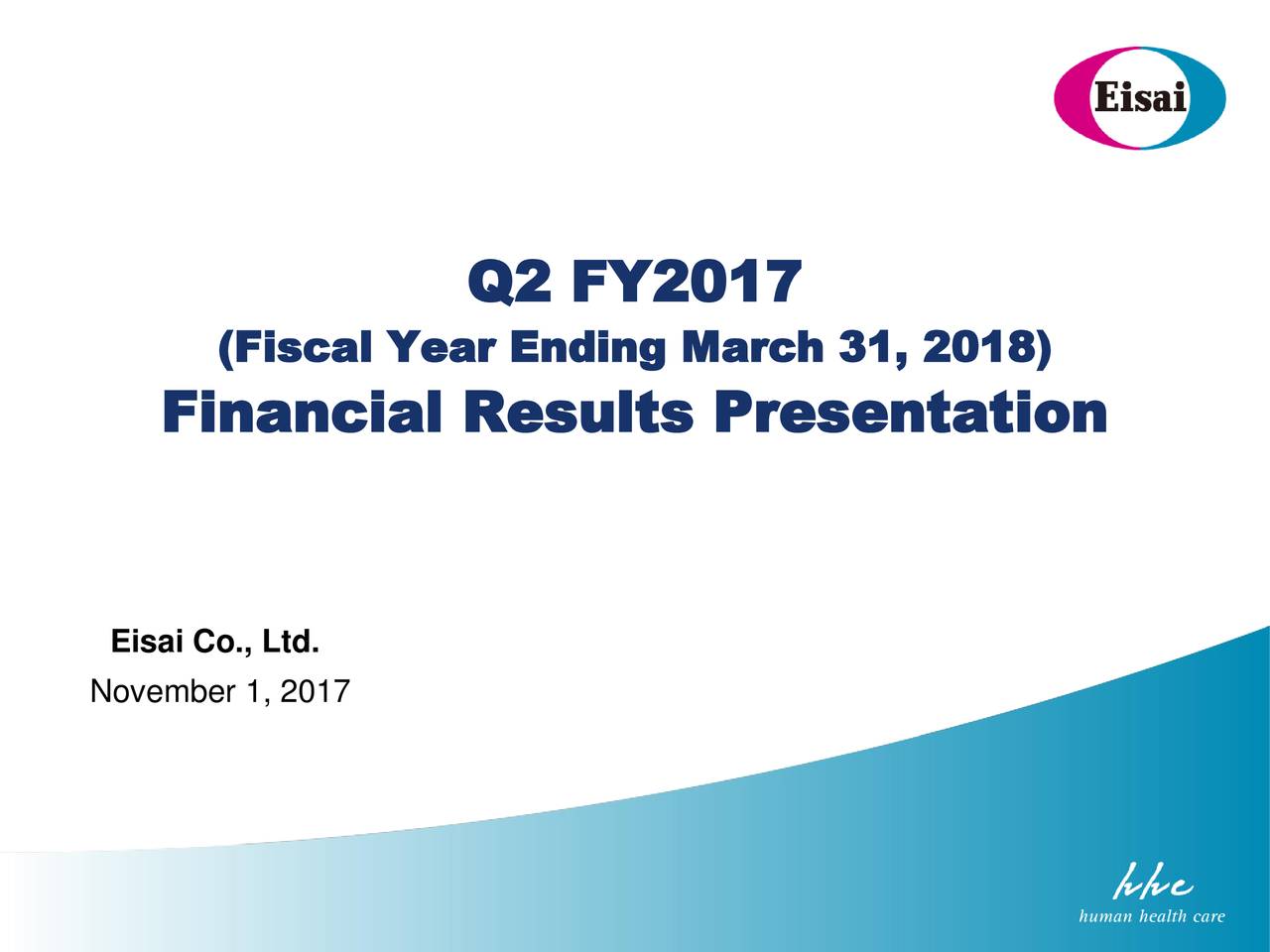 Eisai

Q2 FY2017
(Fiscal Year Ending March 31, 2018)
Financial Results Presentation

Eisai Co., Ltd.
November 1, 2017

hhc
human health care